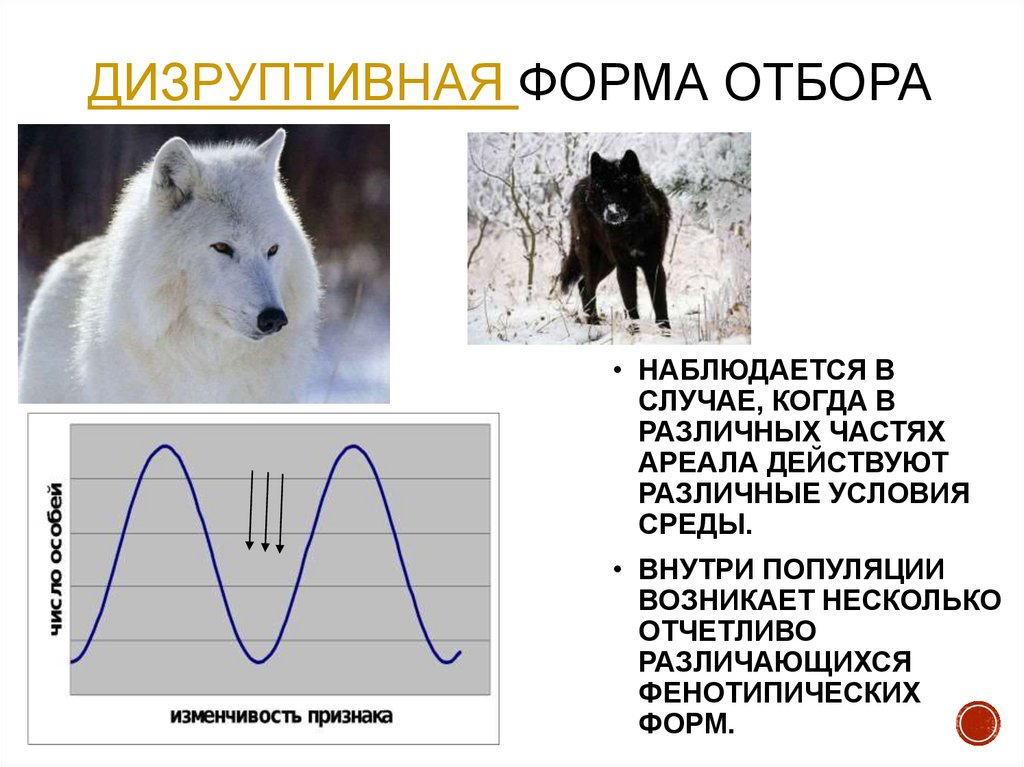 ДИЗРУПТИВНАЯ ФОРМА ОТБОРА

число особей

изменчивость признака

• НАБЛЮДАЕТСЯ В СЛУЧАЕ, КОГДА В РАЗЛИЧНЫХ ЧАСТЯХ АРЕАЛА ДЕЙСТВУЮТ РАЗЛИЧНЫЕ УСЛОВИЯ СРЕДЫ.

• ВНУТРИ ПОПУЛЯЦИИ ВОЗНИКАЕТ НЕСКОЛЬКО ОТЧЕТЛИВО РАЗЛИЧАЮЩИХСЯ ФЕНОТИПИЧЕСКИХ ФОРМ.